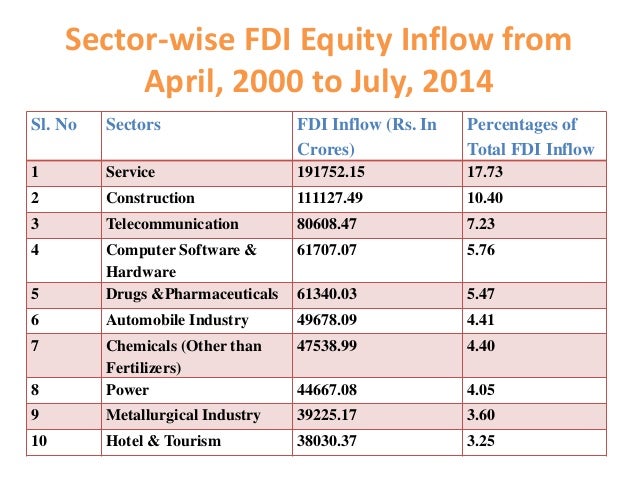 Sector-wise FDI Equity Inflow from April, 2000 to July, 2014

| Sl. No | Sectors | FDI Inflow (Rs. In Crores) | Percentages of Total FDI Inflow |
|---|---|---|---|
| 1 | Service | 191752.15 | 17.73 |
| 2 | Construction | 111127.49 | 10.40 |
| 3 | Telecommunication | 80608.47 | 7.23 |
| 4 | Computer Software & Hardware | 61707.07 | 5.76 |
| 5 | Drugs &Pharmaceuticals | 61340.03 | 5.47 |
| 6 | Automobile Industry | 49678.09 | 4.41 |
| 7 | Chemicals (Other than Fertilizers) | 47538.99 | 4.40 |
| 8 | Power | 44667.08 | 4.05 |
| 9 | Metallurgical Industry | 39225.17 | 3.60 |
| 10 | Hotel & Tourism | 38030.37 | 3.25 |